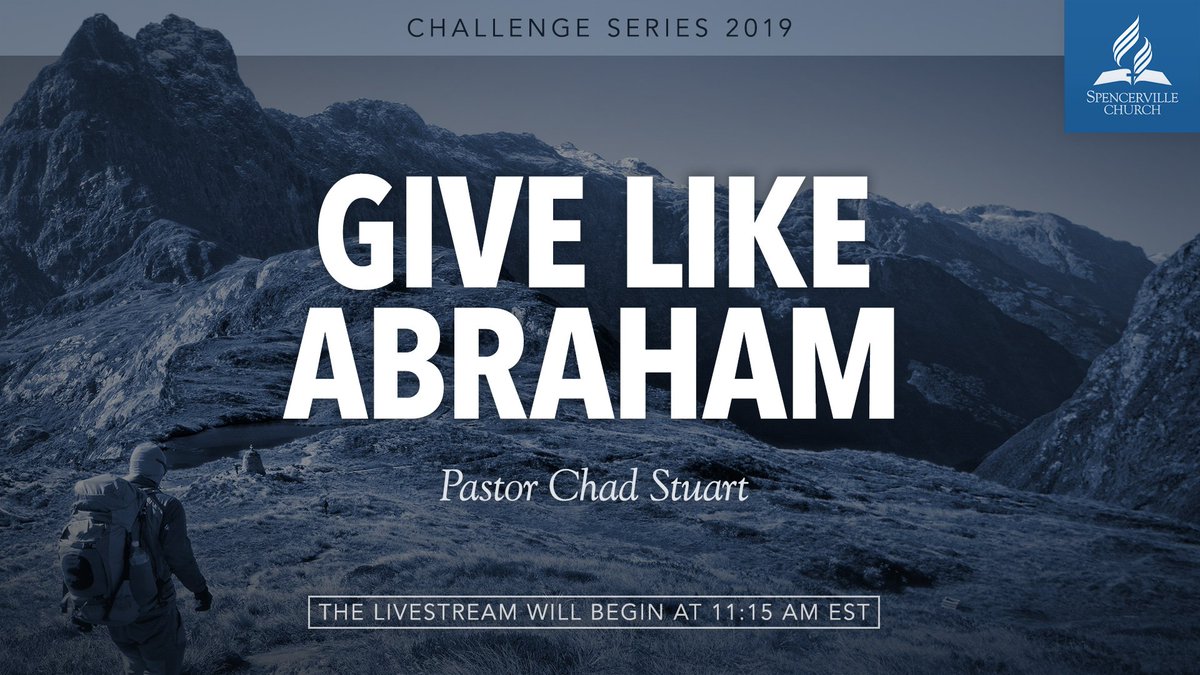 CHALLENGE SERIES 2019

SPENCERVILLE CHURCH

GIVE LIKE ABRAHAM

Pastor Chad Stuart

THE LIVESTREAM WILL BEGIN AT 11:15 AM EST